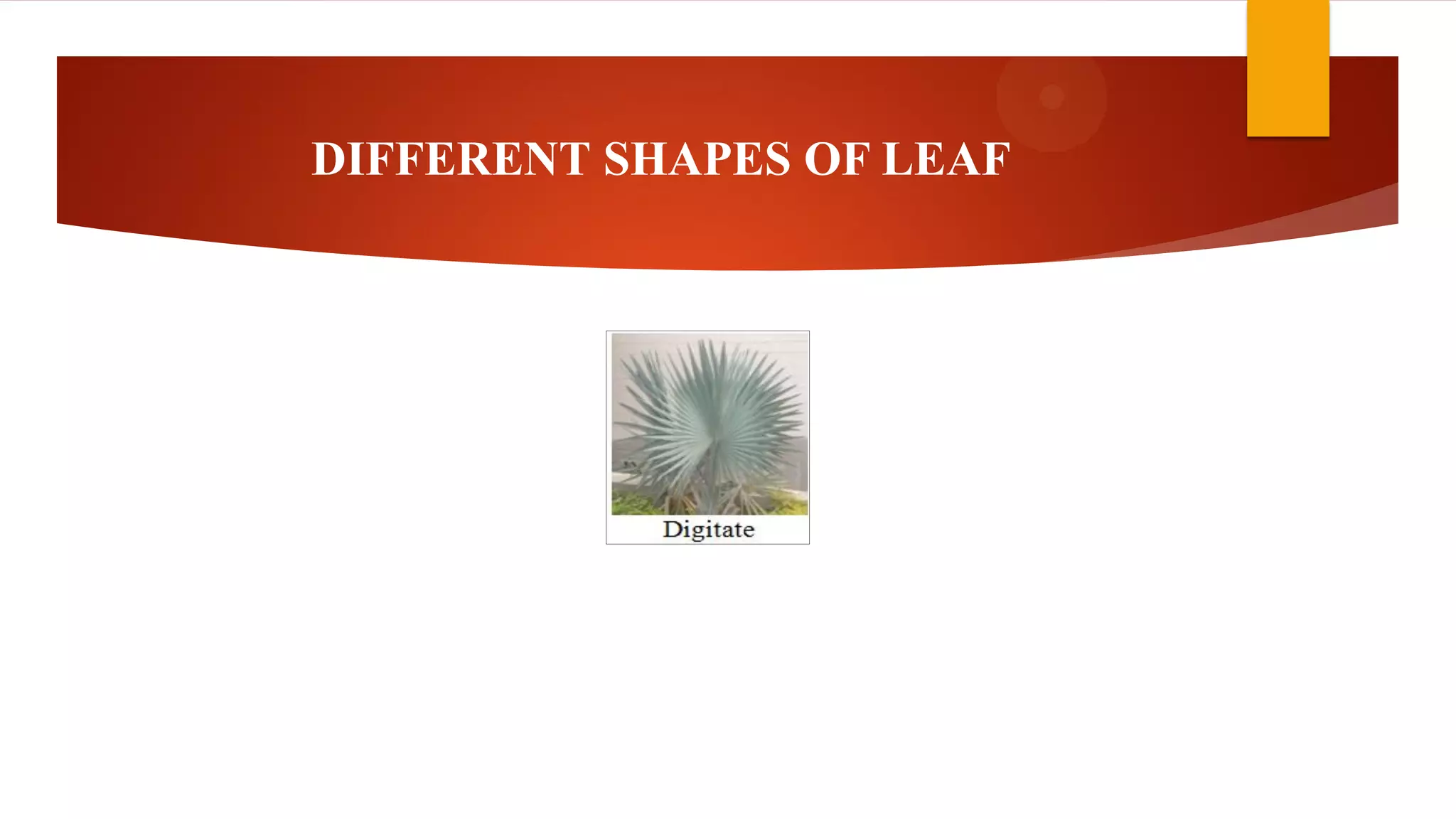 DIFFERENT SHAPES OF LEAF

Digitate